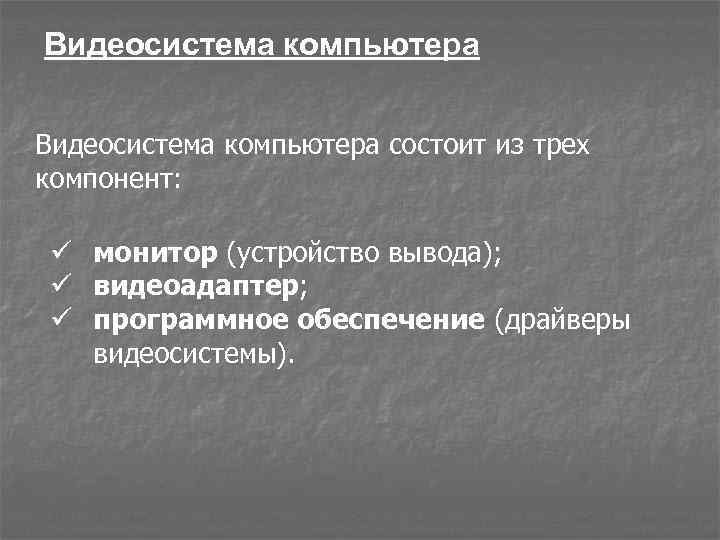 Видеосистема компьютера

Видеосистема компьютера состоит из трех компонент:

✓ монитор (устройство вывода);
✓ видеоадаптер;
✓ программное обеспечение (драйверы видеосистемы).